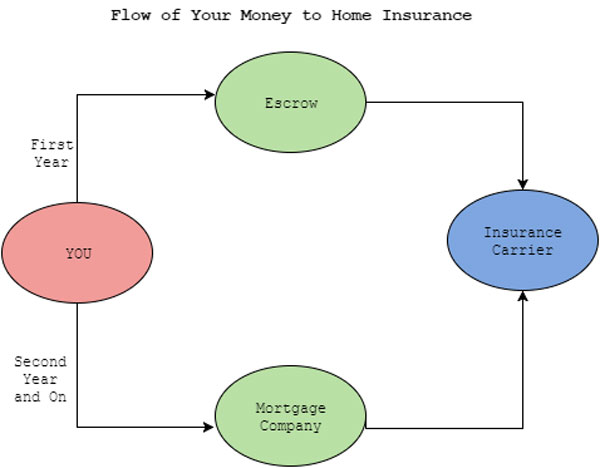 Flow of Your Money to Home Insurance

Escrow

First Year

YOU

Insurance Carrier

Second Year and On

Mortgage Company